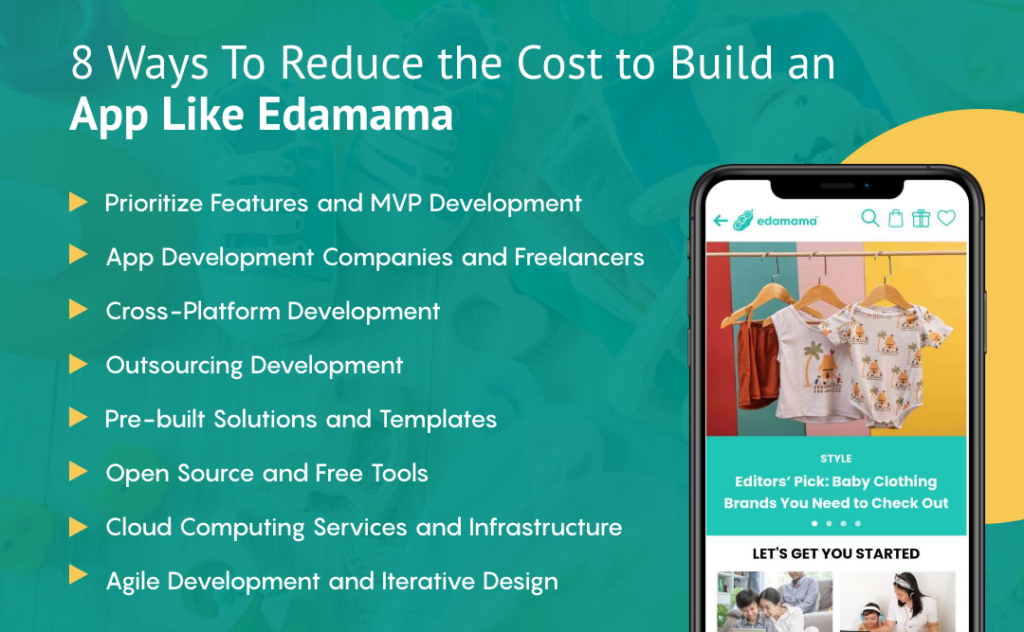 8 Ways To Reduce the Cost to Build an App Like Edamama

Prioritize Features and MVP Development

App Development Companies and Freelancers

Cross-Platform Development

Outsourcing Development

Pre-built Solutions and Templates

Open Source and Free Tools

Cloud Computing Services and Infrastructure

Agile Development and Iterative Design

edamama

STYLE

Editors' Pick: Baby Clothing Brands You Need to Check Out

LET'S GET YOU STARTED